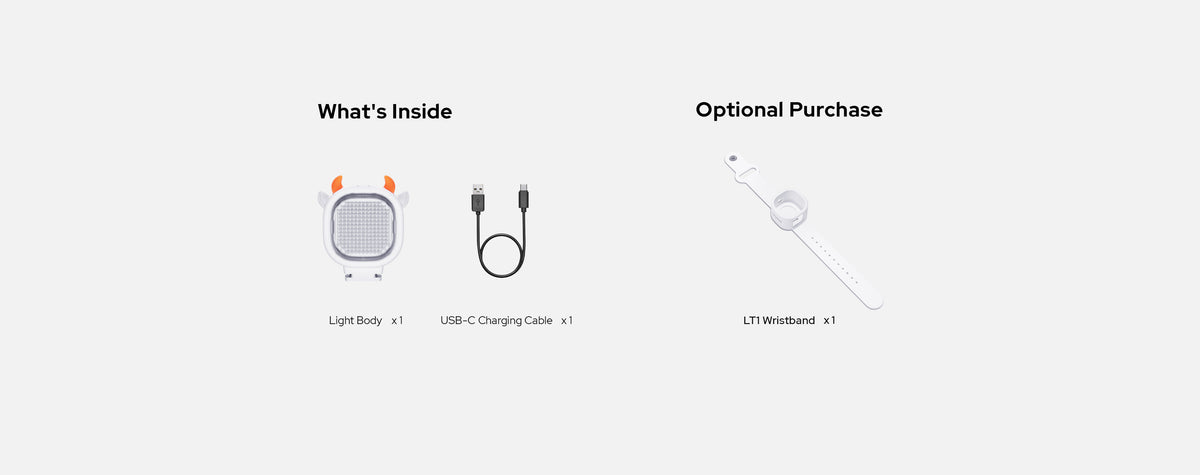 What's Inside

Light Body x 1

USB-C Charging Cable x 1

Optional Purchase

LT1 Wristband x 1